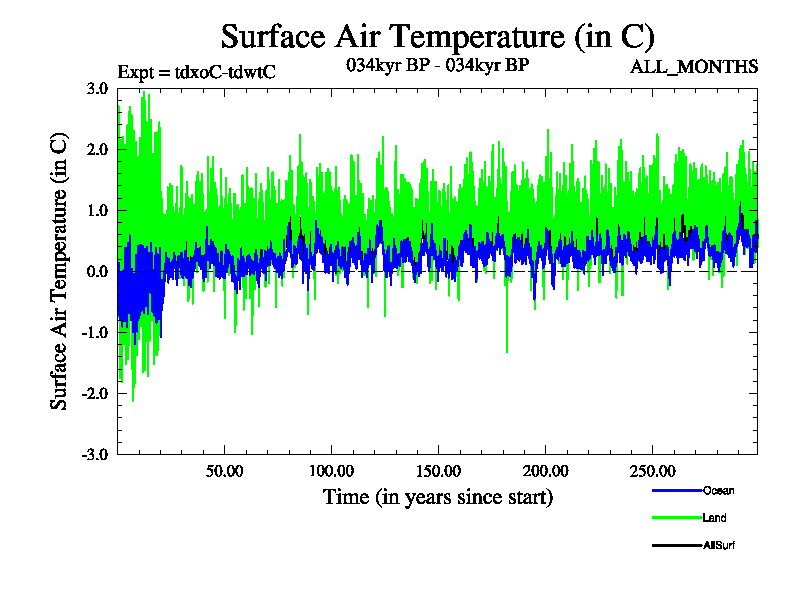 Surface Air Temperature (in C)

Expt = tdxoC-tdwtC

034kyr BP - 034kyr BP

ALL_MONTHS

Surface Air Temperature (in C)

3.0
2.0
1.0
0.0
-1.0
-2.0
-3.0

50.00
100.00
150.00
200.00
250.00

Time (in years since start)

Ocean
Land
AllSurf